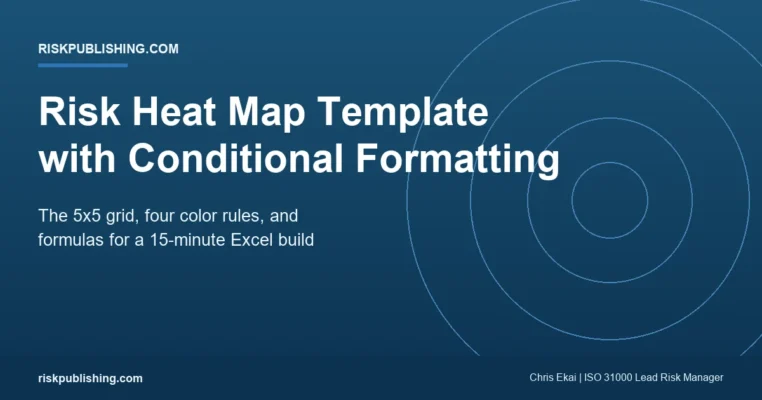 RISKPUBLISHING.COM

Risk Heat Map Template with Conditional Formatting

The 5x5 grid, four color rules, and formulas for a 15-minute Excel build

riskpublishing.com

Chris Ekai | ISO 31000 Lead Risk Manager